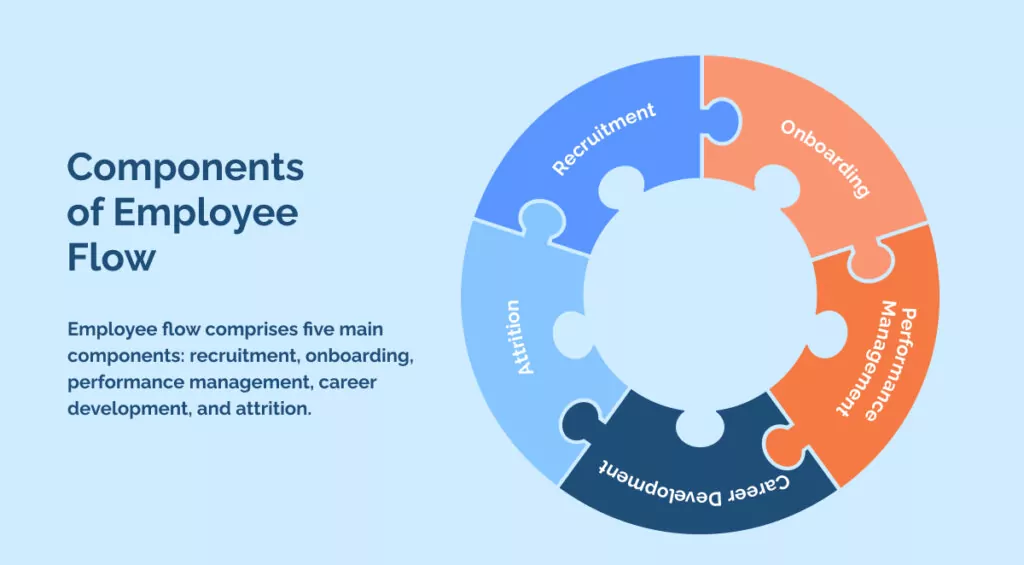 Components of Employee Flow

Employee flow comprises five main components: recruitment, onboarding, performance management, career development, and attrition.

Recruitment

Onboarding

Performance Management

Career Development

Attrition